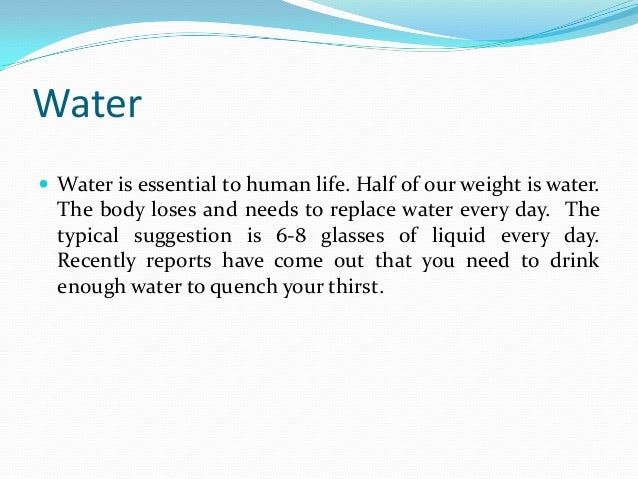 Water

Water is essential to human life. Half of our weight is water. The body loses and needs to replace water every day. The typical suggestion is 6-8 glasses of liquid every day. Recently reports have come out that you need to drink enough water to quench your thirst.